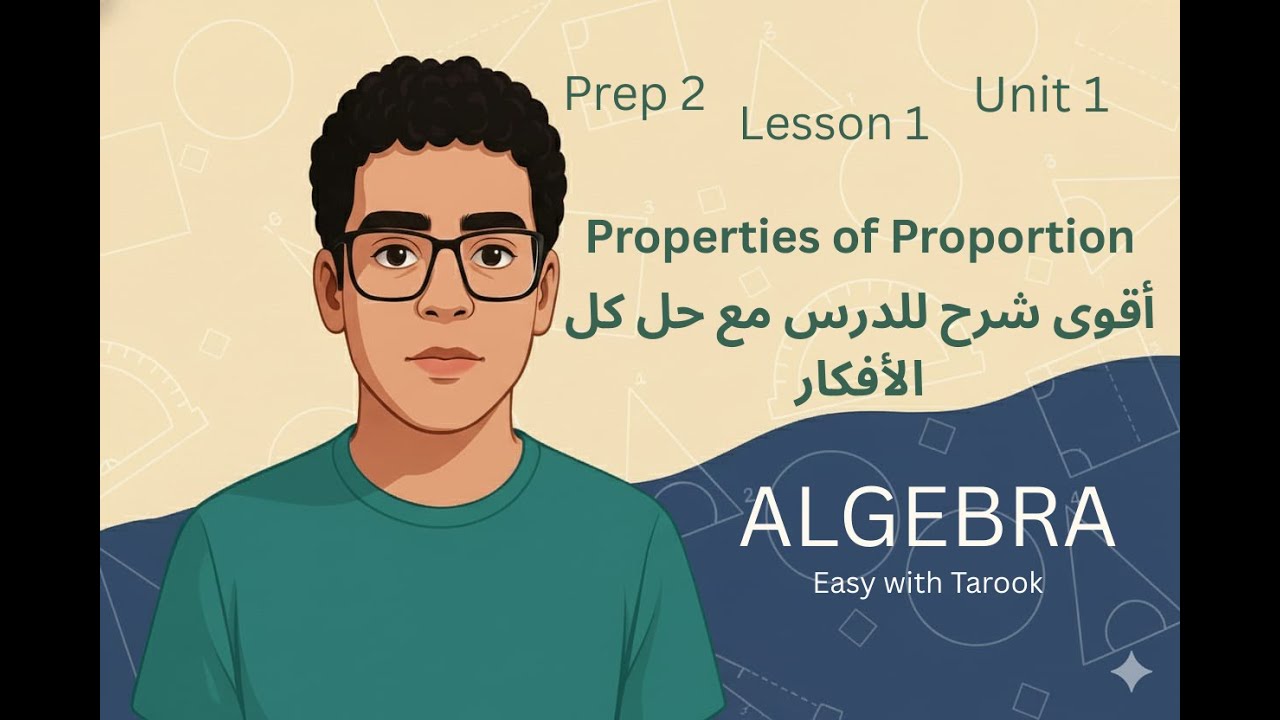 Prep 2
Lesson 1
Unit 1

Properties of Proportion

أقوى شرح للدرس مع حل كل الأفكار

ALGEBRA
Easy with Tarook